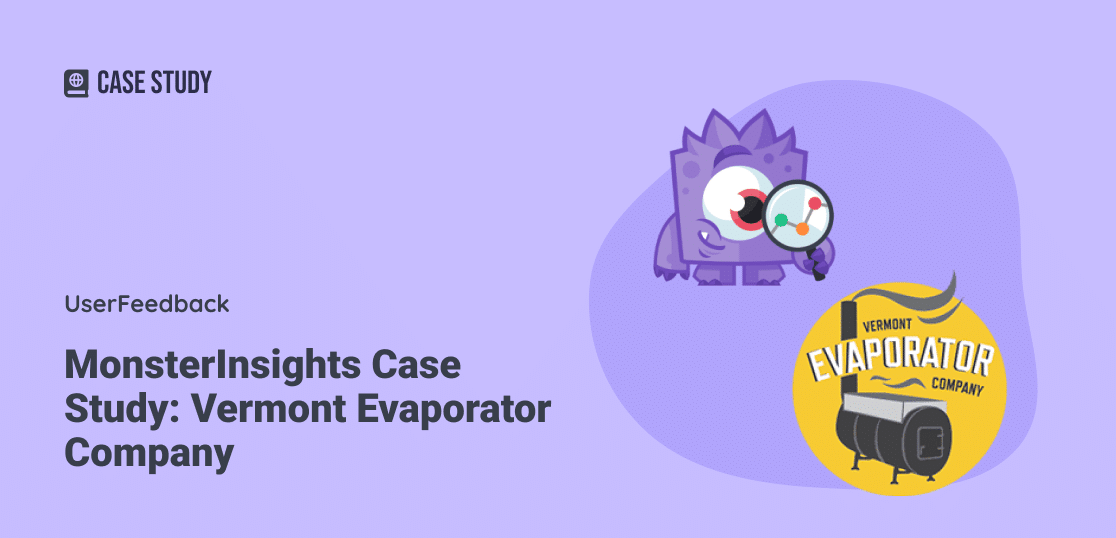 CASE STUDY

UserFeedback

MonsterInsights Case Study: Vermont Evaporator Company

VERMONT
EVAPORATOR
COMPANY